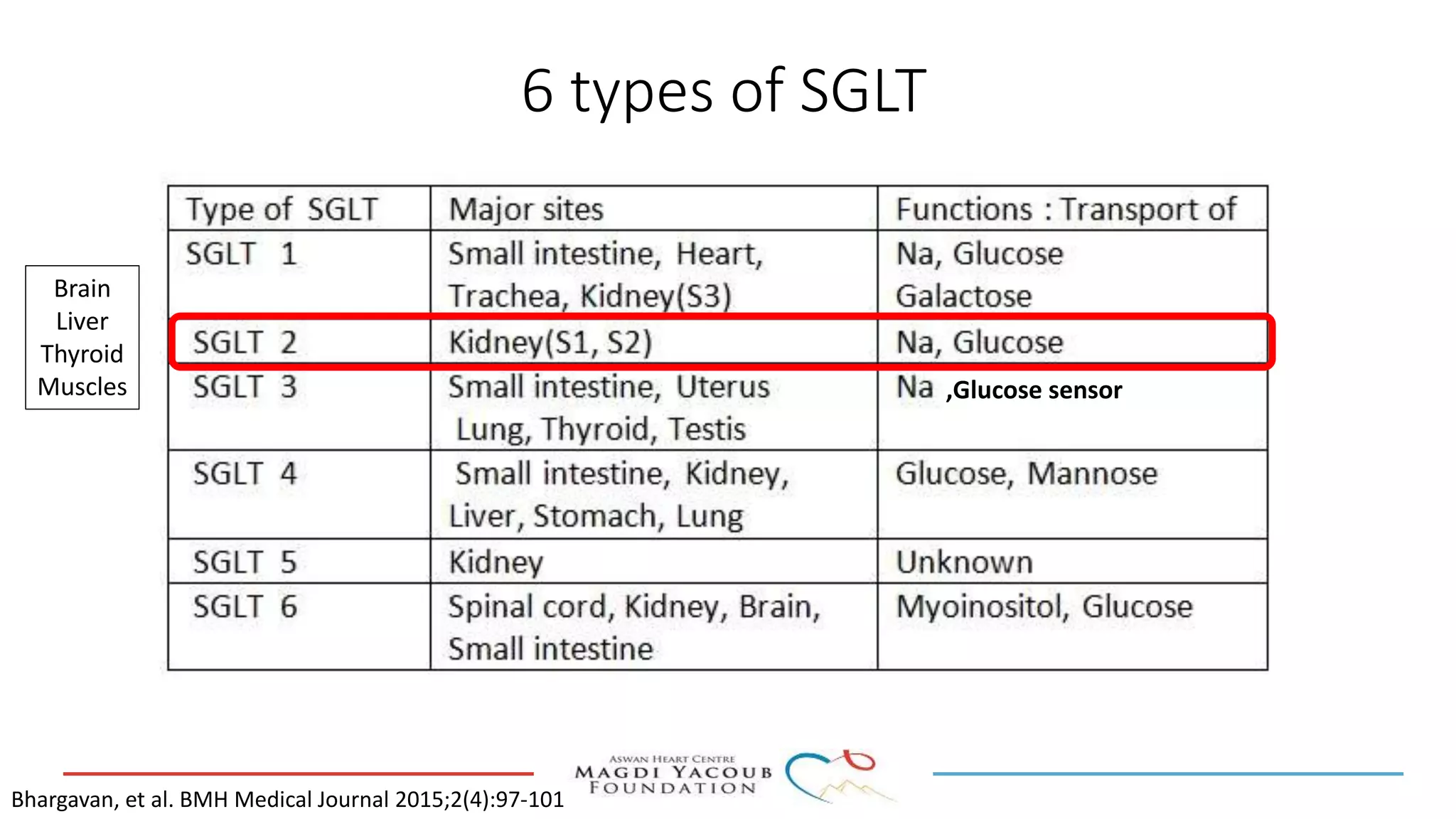 6 types of SGLT

Brain
Liver
Thyroid
Muscles

| Type of SGLT | Major sites | Functions : Transport of |
|---|---|---|
| SGLT 1 | Small intestine, Heart, Trachea, Kidney(S3) | Na, Glucose Galactose |
| SGLT 2 | Kidney(S1, S2) | Na, Glucose |
| SGLT 3 | Small intestine, Uterus Lung, Thyroid, Testis | Na ,Glucose sensor |
| SGLT 4 | Small intestine, Kidney, Liver, Stomach, Lung | Glucose, Mannose |
| SGLT 5 | Kidney | Unknown |
| SGLT 6 | Spinal cord, Kidney, Brain, Small intestine | Myoinositol, Glucose |

Bhargavan, et al. BMH Medical Journal 2015;2(4):97-101

ASWAN HEART CENTRE
MAGDI YACOUB
FOUNDATION